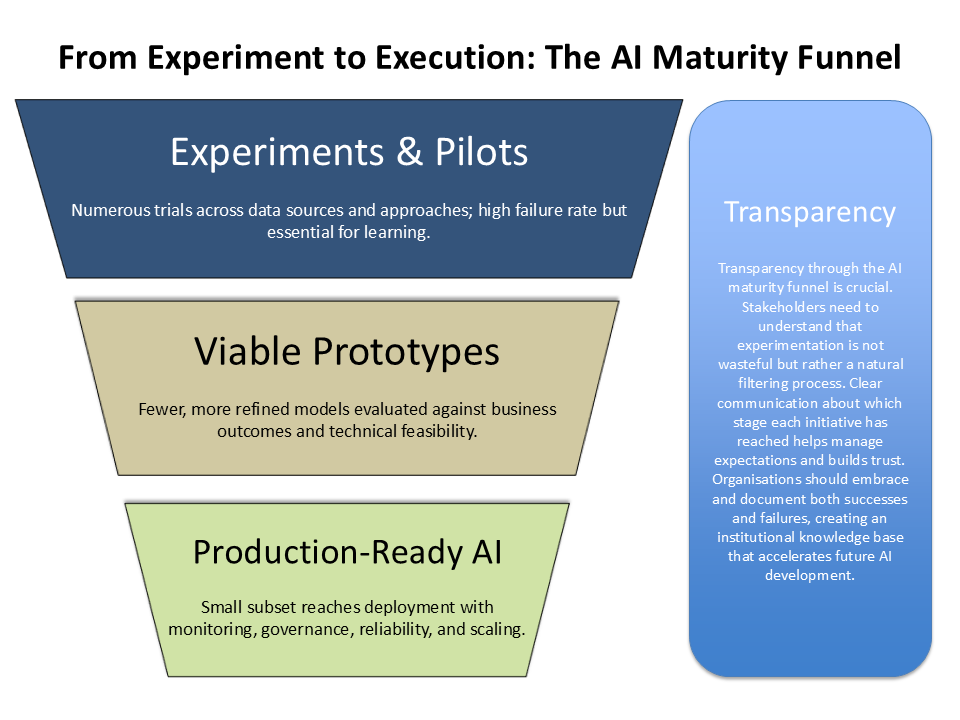 From Experiment to Execution: The AI Maturity Funnel

Experiments & Pilots

Numerous trials across data sources and approaches; high failure rate but essential for learning.

Viable Prototypes

Fewer, more refined models evaluated against business outcomes and technical feasibility.

Production-Ready AI

Small subset reaches deployment with monitoring, governance, reliability, and scaling.

Transparency

Transparency through the AI maturity funnel is crucial. Stakeholders need to understand that experimentation is not wasteful but rather a natural filtering process. Clear communication about which stage each initiative has reached helps manage expectations and builds trust. Organisations should embrace and document both successes and failures, creating an institutional knowledge base that accelerates future AI development.